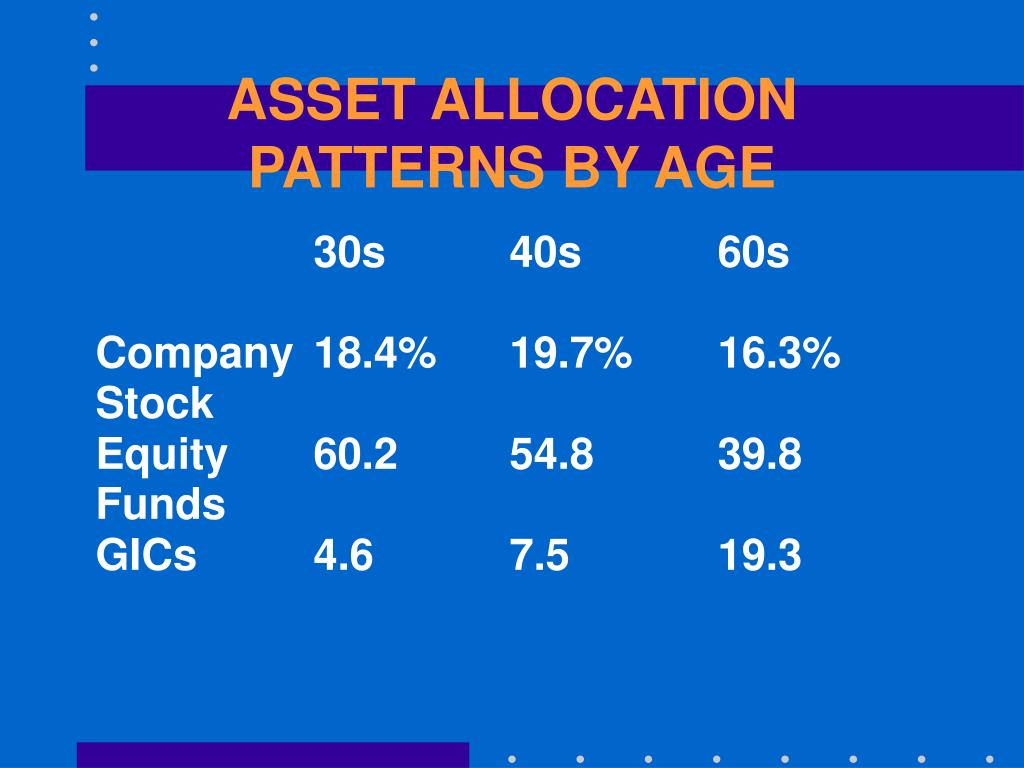 ASSET ALLOCATION PATTERNS BY AGE

|  | 30s | 40s | 60s |
|---|---|---|---|
| Company Stock | 18.4% | 19.7% | 16.3% |
| Equity Funds | 60.2 | 54.8 | 39.8 |
| GICs | 4.6 | 7.5 | 19.3 |